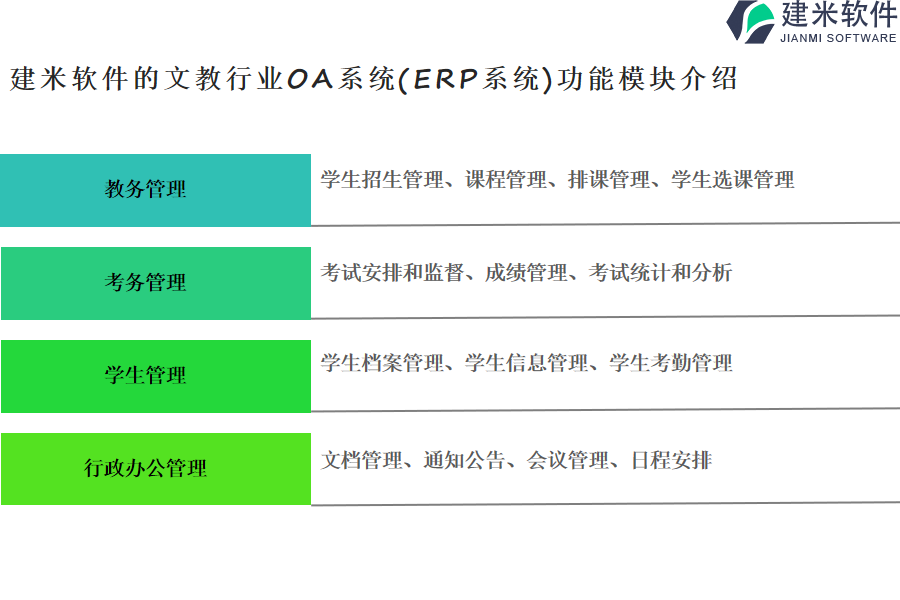 建米软件
JIANMI SOFTWARE

建米软件的文教行业OA系统(ERP系统)功能模块介绍

| 教务管理 | 学生招生管理、课程管理、排课管理、学生选课管理 |
|---|---|
| 考务管理 | 考试安排和监督、成绩管理、考试统计和分析 |
| 学生管理 | 学生档案管理、学生信息管理、学生考勤管理 |
| 行政办公管理 | 文档管理、通知公告、会议管理、日程安排 |